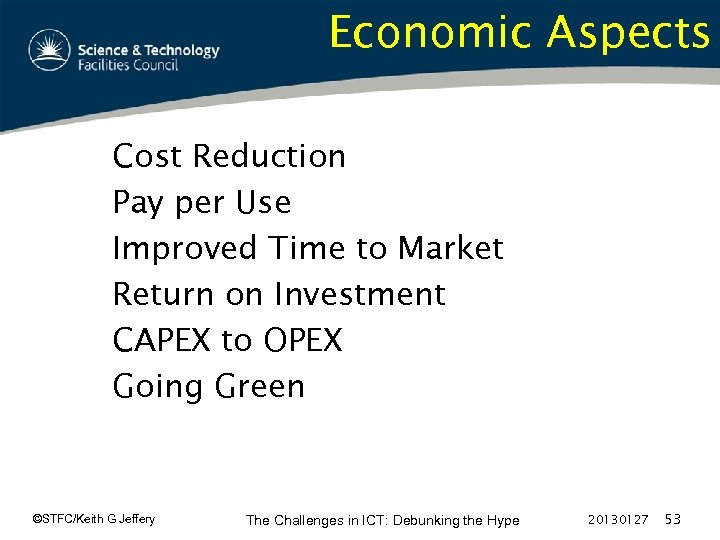 Science & Technology Facilities Council

Economic Aspects

Cost Reduction
Pay per Use
Improved Time to Market
Return on Investment
CAPEX to OPEX
Going Green

©STFC/Keith G Jeffery The Challenges in ICT: Debunking the Hype 20130127 53